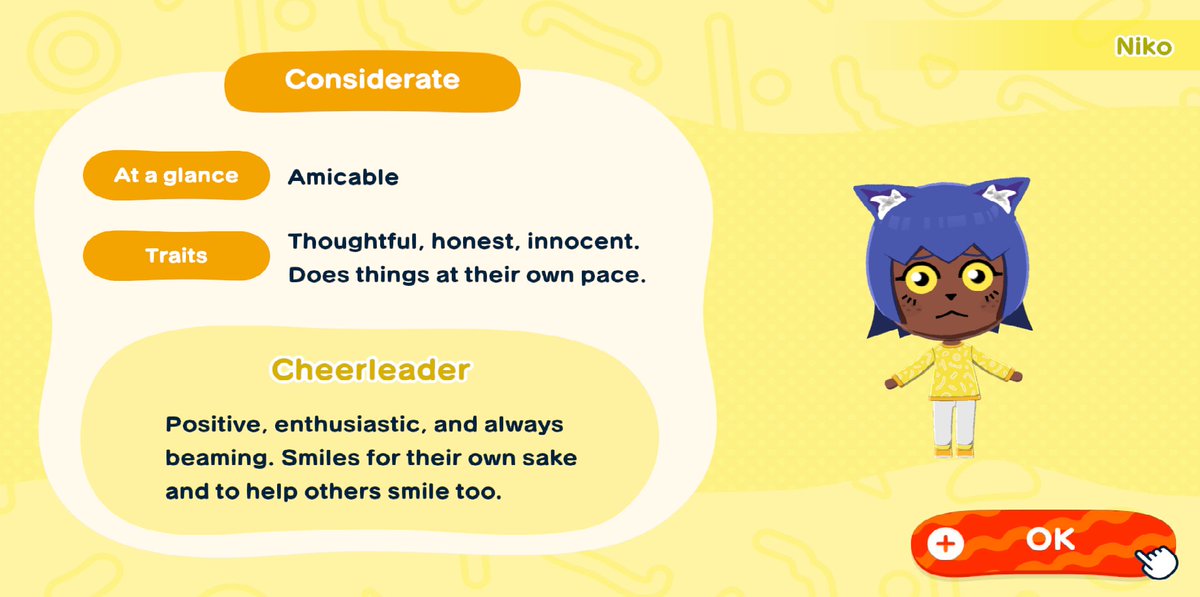 Niko

Considerate

At a glance Amicable

Traits Thoughtful, honest, innocent. Does things at their own pace.

Cheerleader

Positive, enthusiastic, and always beaming. Smiles for their own sake and to help others smile too.

+ OK